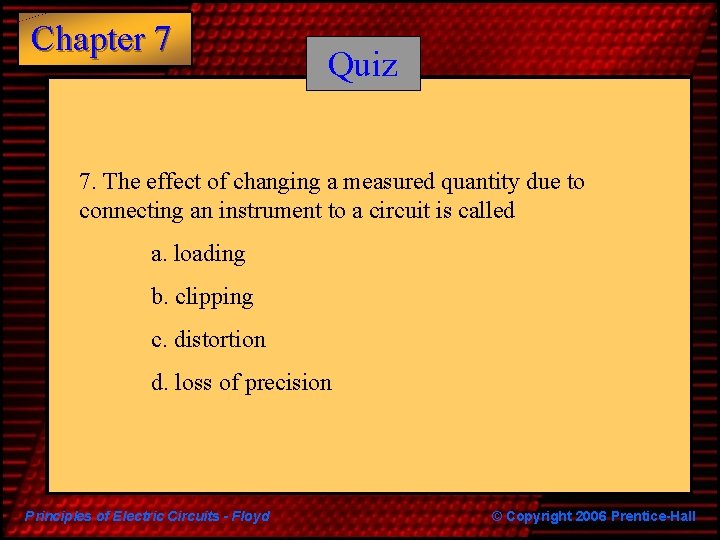 Chapter 7

Quiz

7. The effect of changing a measured quantity due to connecting an instrument to a circuit is called

a. loading

b. clipping

c. distortion

d. loss of precision

Principles of Electric Circuits - Floyd

© Copyright 2006 Prentice-Hall